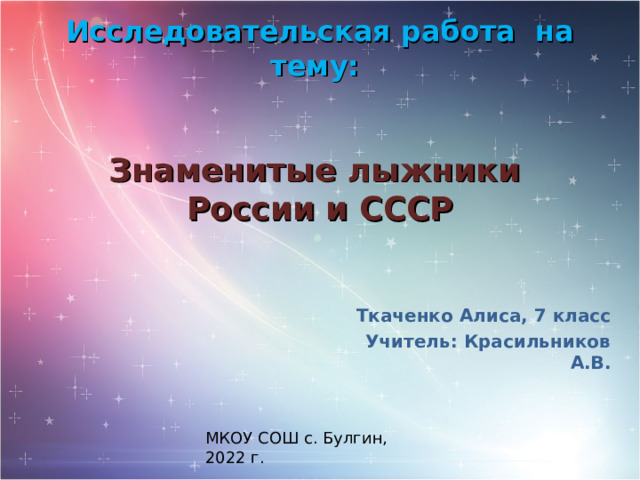 Исследовательская работа на тему:

Знаменитые лыжники России и СССР

Ткаченко Алиса, 7 класс

Учитель: Красильников А.В.

МКОУ СОШ с. Булгин, 2022 г.